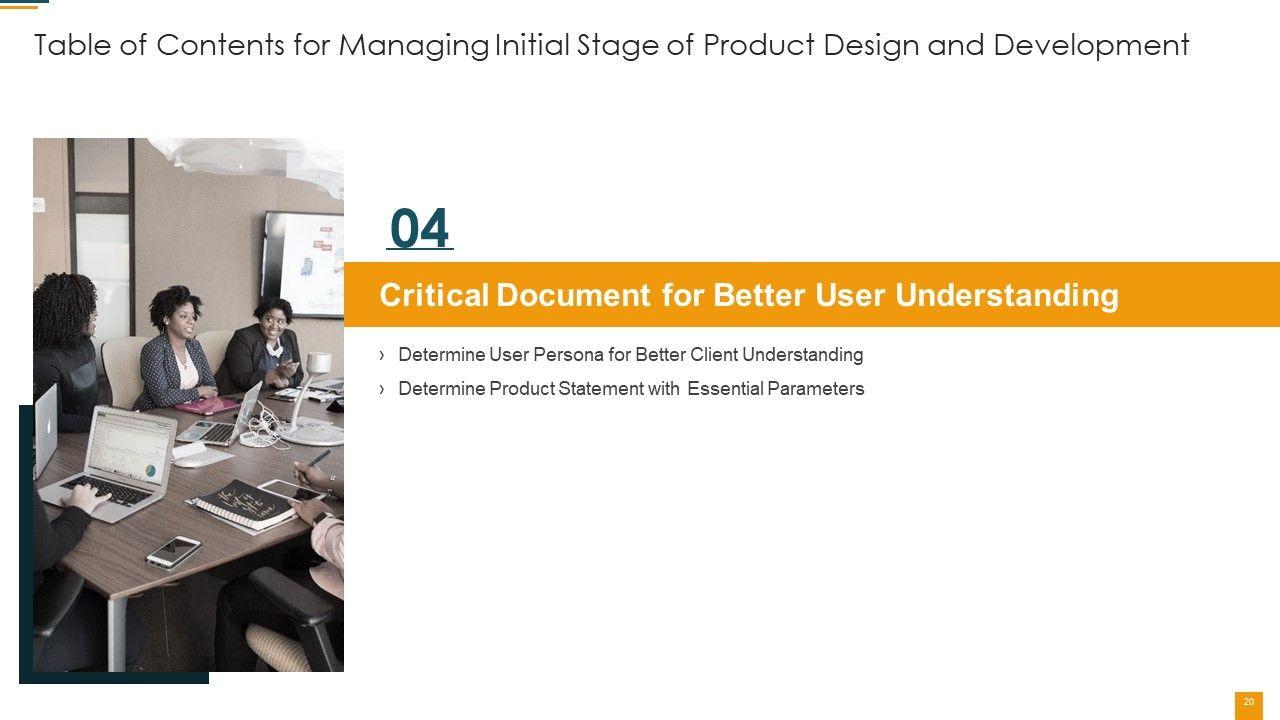 Table of Contents for Managing Initial Stage of Product Design and Development

04

Critical Document for Better User Understanding

› Determine User Persona for Better Client Understanding
› Determine Product Statement with Essential Parameters

20